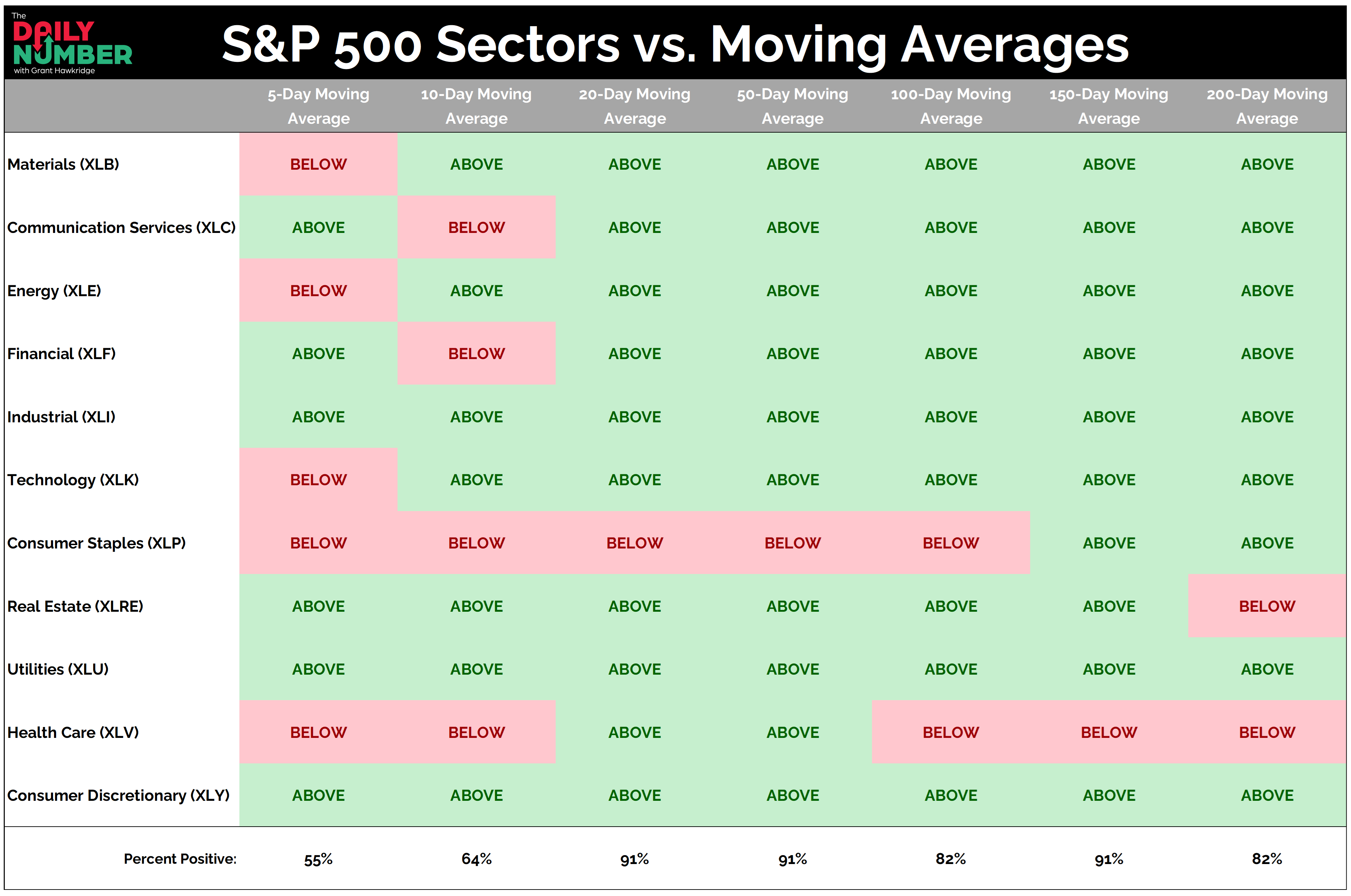 The DAILY NUMBER with Grant Hawkridge

S&P 500 Sectors vs. Moving Averages

| | 5-Day Moving Average | 10-Day Moving Average | 20-Day Moving Average | 50-Day Moving Average | 100-Day Moving Average | 150-Day Moving Average | 200-Day Moving Average |
|---|---|---|---|---|---|---|---|
| Materials (XLB) | BELOW | ABOVE | ABOVE | ABOVE | ABOVE | ABOVE | ABOVE |
| Communication Services (XLC) | ABOVE | BELOW | ABOVE | ABOVE | ABOVE | ABOVE | ABOVE |
| Energy (XLE) | BELOW | ABOVE | ABOVE | ABOVE | ABOVE | ABOVE | ABOVE |
| Financial (XLF) | ABOVE | BELOW | ABOVE | ABOVE | ABOVE | ABOVE | ABOVE |
| Industrial (XLI) | ABOVE | ABOVE | ABOVE | ABOVE | ABOVE | ABOVE | ABOVE |
| Technology (XLK) | BELOW | ABOVE | ABOVE | ABOVE | ABOVE | ABOVE | ABOVE |
| Consumer Staples (XLP) | BELOW | BELOW | BELOW | BELOW | BELOW | ABOVE | ABOVE |
| Real Estate (XLRE) | ABOVE | ABOVE | ABOVE | ABOVE | ABOVE | ABOVE | BELOW |
| Utilities (XLU) | ABOVE | ABOVE | ABOVE | ABOVE | ABOVE | ABOVE | ABOVE |
| Health Care (XLV) | BELOW | BELOW | ABOVE | ABOVE | BELOW | BELOW | BELOW |
| Consumer Discretionary (XLY) | ABOVE | ABOVE | ABOVE | ABOVE | ABOVE | ABOVE | ABOVE |
| Percent Positive: | 55% | 64% | 91% | 91% | 82% | 91% | 82% |